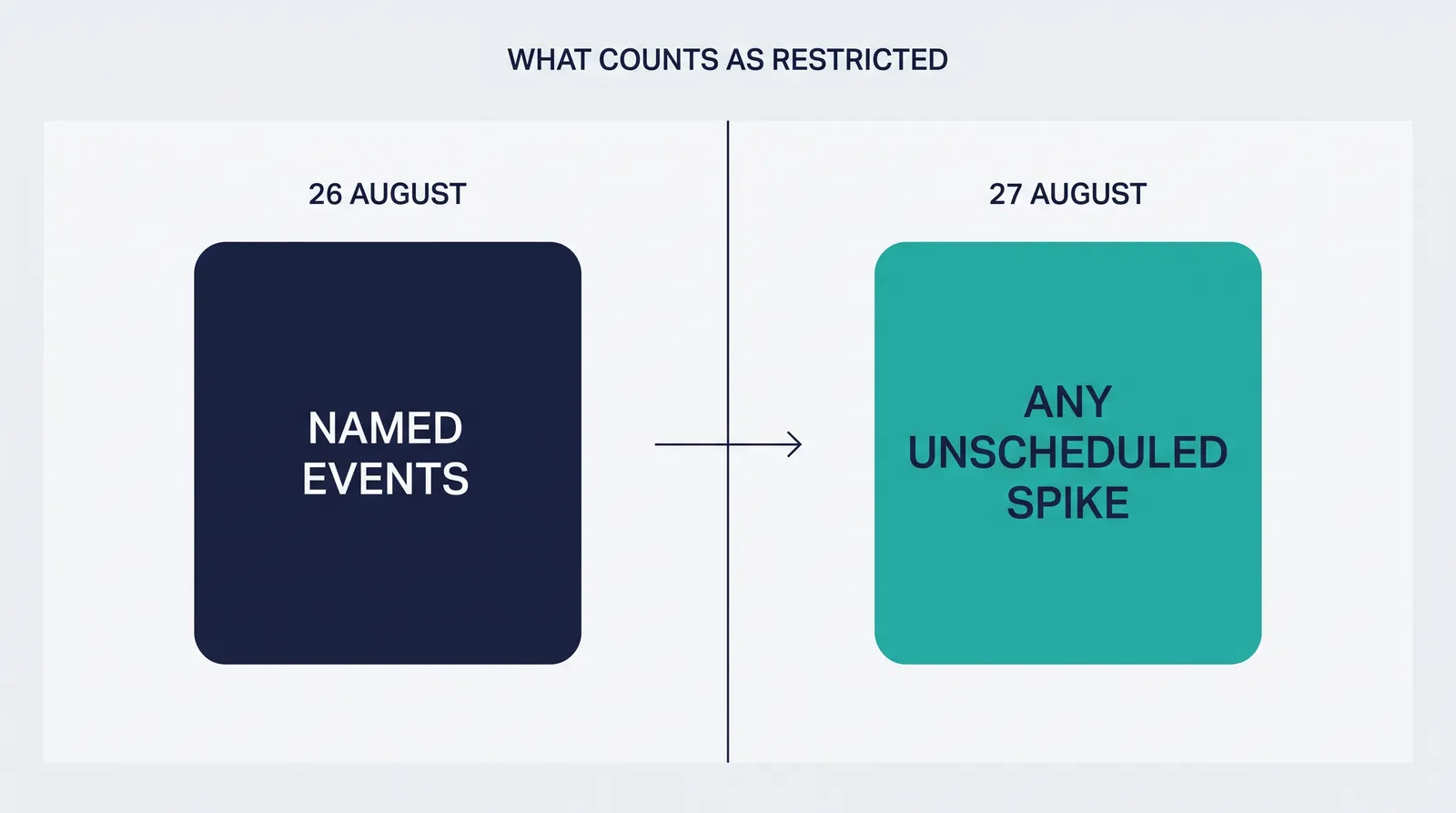 WHAT COUNTS AS RESTRICTED

26 AUGUST

NAMED EVENTS

27 AUGUST

ANY UNSCHEDULED SPIKE